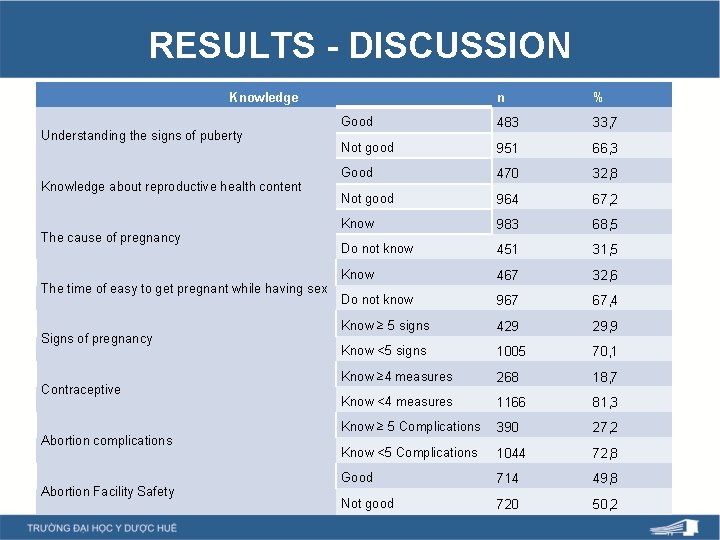 RESULTS - DISCUSSION

| Knowledge | | n | % |
|---|---|---|---|
| Understanding the signs of puberty | Good | 483 | 33,7 |
| | Not good | 951 | 66,3 |
| Knowledge about reproductive health content | Good | 470 | 32,8 |
| | Not good | 964 | 67,2 |
| The cause of pregnancy | Know | 983 | 68,5 |
| | Do not know | 451 | 31,5 |
| The time of easy to get pregnant while having sex | Know | 467 | 32,6 |
| | Do not know | 967 | 67,4 |
| Signs of pregnancy | Know ≥ 5 signs | 429 | 29,9 |
| | Know <5 signs | 1005 | 70,1 |
| Contraceptive | Know ≥4 measures | 268 | 18,7 |
| | Know <4 measures | 1166 | 81,3 |
| Abortion complications | Know ≥ 5 Complications | 390 | 27,2 |
| | Know <5 Complications | 1044 | 72,8 |
| Abortion Facility Safety | Good | 714 | 49,8 |
| | Not good | 720 | 50,2 |

TRƯỜNG ĐẠI HỌC Y DƯỢC HUẾ